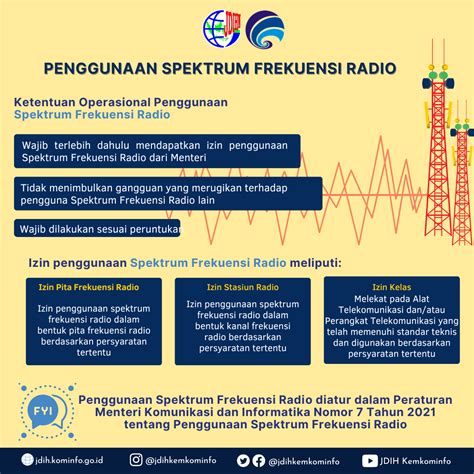 JDIH

PENGGUNAAN SPEKTRUM FREKUENSI RADIO

Ketentuan Operasional Penggunaan Spektrum Frekuensi Radio

Wajib terlebih dahulu mendapatkan izin penggunaan Spektrum Frekuensi Radio dari Menteri

Tidak menimbulkan gangguan yang merugikan terhadap pengguna Spektrum Frekuensi Radio lain

Wajib dilakukan sesuai peruntukan

Izin penggunaan Spektrum Frekuensi Radio meliputi:

Izin Pita Frekuensi Radio

Izin penggunaan spektrum frekuensi radio dalam bentuk pita frekuensi radio berdasarkan persyaratan tertentu

Izin Stasiun Radio

Izin penggunaan spektrum frekuensi radio dalam bentuk kanal frekuensi radio berdasarkan persyaratan tertentu

Izin Kelas

Melekat pada Alat Telekomunikasi dan/atau Perangkat Telekomunikasi yang telah memenuhi standar teknis dan digunakan berdasarkan persyaratan tertentu

FYI

Penggunaan Spektrum Frekuensi Radio diatur dalam Peraturan Menteri Komunikasi dan Informatika Nomor 7 Tahun 2021 tentang Penggunaan Spektrum Frekuensi Radio

jdih.kominfo.go.id @jdihkemkominfo @jdihkemkominfo JDIH Kemkominfo